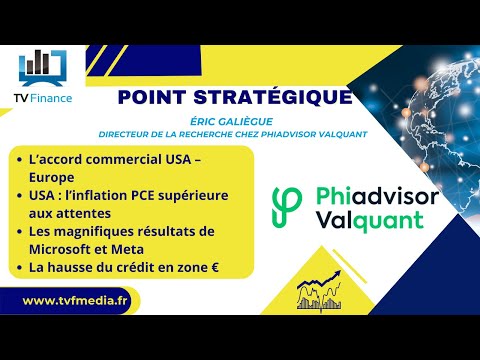 TV Finance

POINT STRATÉGIQUE

ÉRIC GALIÈGUE

DIRECTEUR DE LA RECHERCHE CHEZ PHIADVISOR VALQUANT

• L'accord commercial USA – Europe
• USA : l'inflation PCE supérieure aux attentes
• Les magnifiques résultats de Microsoft et Meta
• La hausse du crédit en zone €

Phiadvisor Valquant

www.tvfmedia.fr